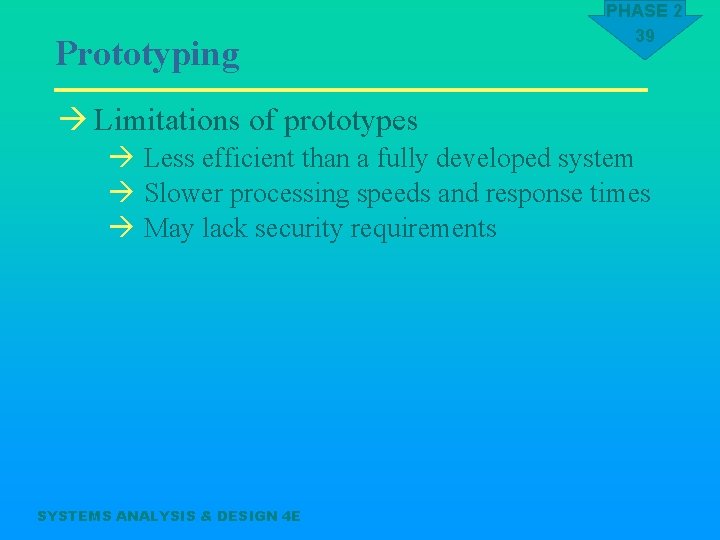 PHASE 2
39

Prototyping

→ Limitations of prototypes
→ Less efficient than a fully developed system
→ Slower processing speeds and response times
→ May lack security requirements

SYSTEMS ANALYSIS & DESIGN 4E